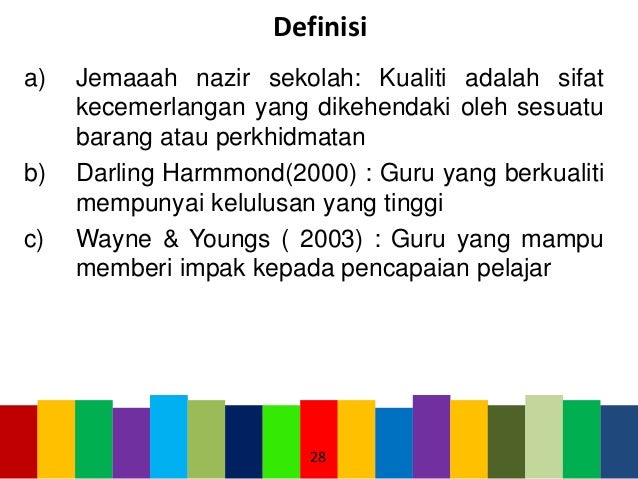 Definisi

a) Jemaaah nazir sekolah: Kualiti adalah sifat kecemerlangan yang dikehendaki oleh sesuatu barang atau perkhidmatan

b) Darling Harmmond(2000) : Guru yang berkualiti mempunyai kelulusan yang tinggi

c) Wayne & Youngs ( 2003) : Guru yang mampu memberi impak kepada pencapaian pelajar

28